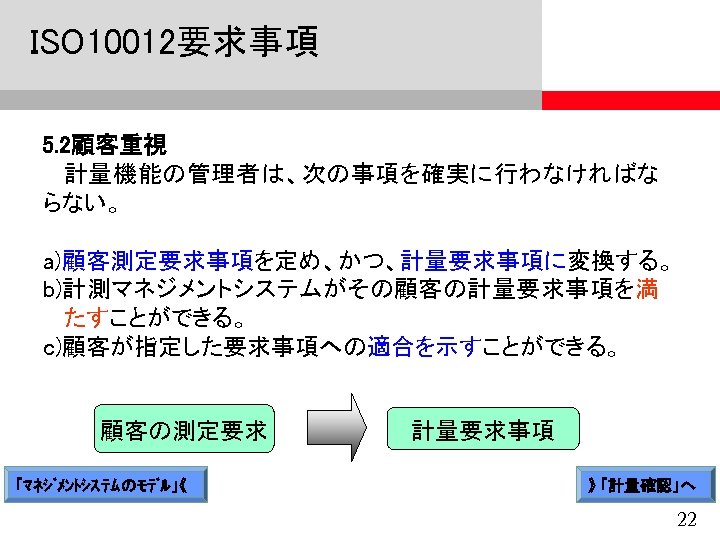 ISO10012要求事項

5.2顧客重視
計量機能の管理者は、次の事項を確実に行わなければならない。

a)顧客測定要求事項を定め、かつ、計量要求事項に変換する。
b)計測マネジメントシステムがその顧客の計量要求事項を満たすことができる。
c)顧客が指定した要求事項への適合を示すことができる。

顧客の測定要求

計量要求事項

「マネジメントシステムのモデル」《

》「計量確認」へ

22